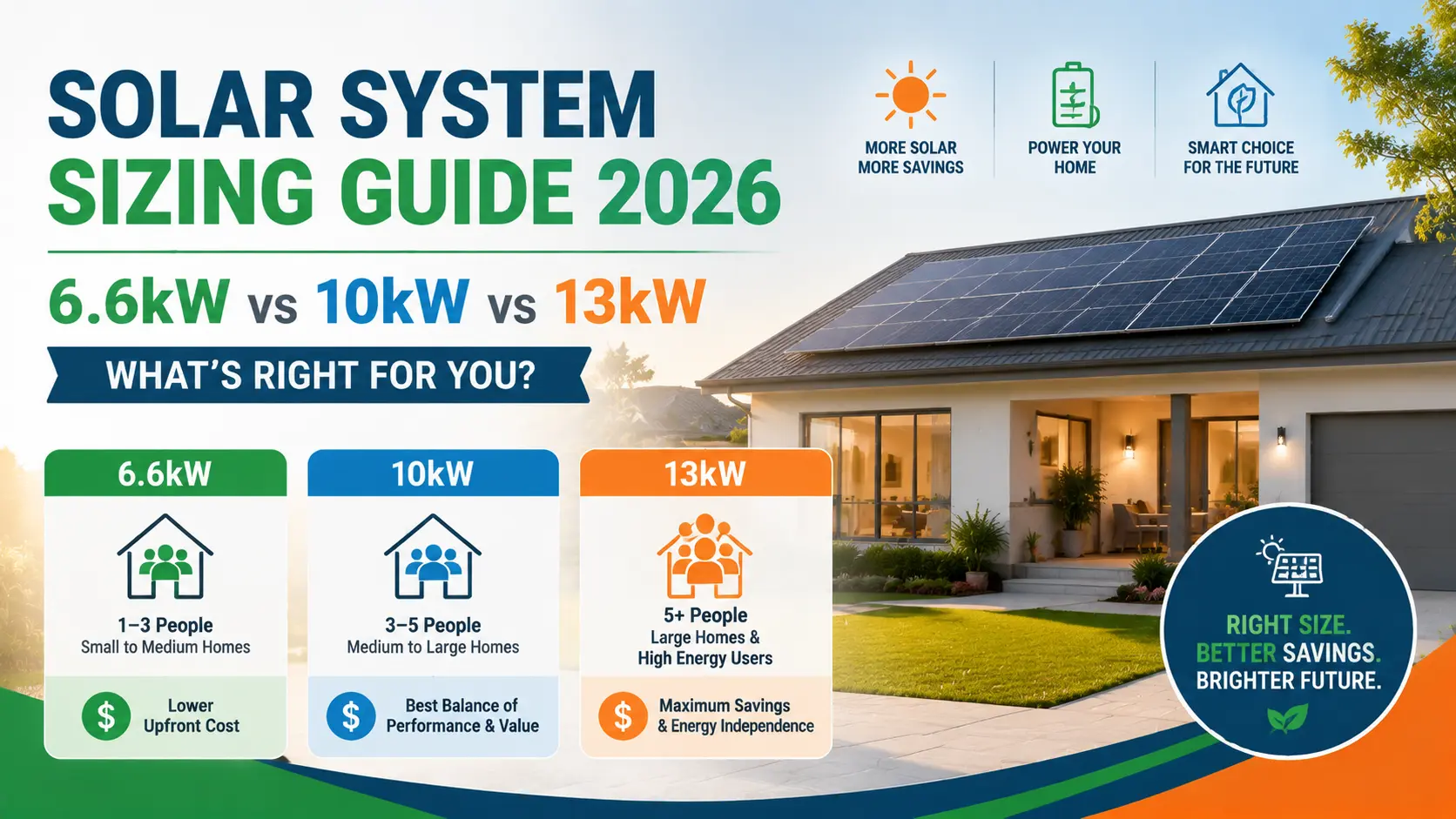 SOLAR SYSTEM SIZING GUIDE 2026

6.6kW vs 10kW vs 13kW

WHAT'S RIGHT FOR YOU?

MORE SOLAR MORE SAVINGS

POWER YOUR HOME

SMART CHOICE FOR THE FUTURE

6.6kW
1–3 People
Small to Medium Homes
$ Lower Upfront Cost

10kW
3–5 People
Medium to Large Homes
$ Best Balance of Performance & Value

13kW
5+ People
Large Homes & High Energy Users
$ Maximum Savings & Energy Independence

RIGHT SIZE. BETTER SAVINGS. BRIGHTER FUTURE.